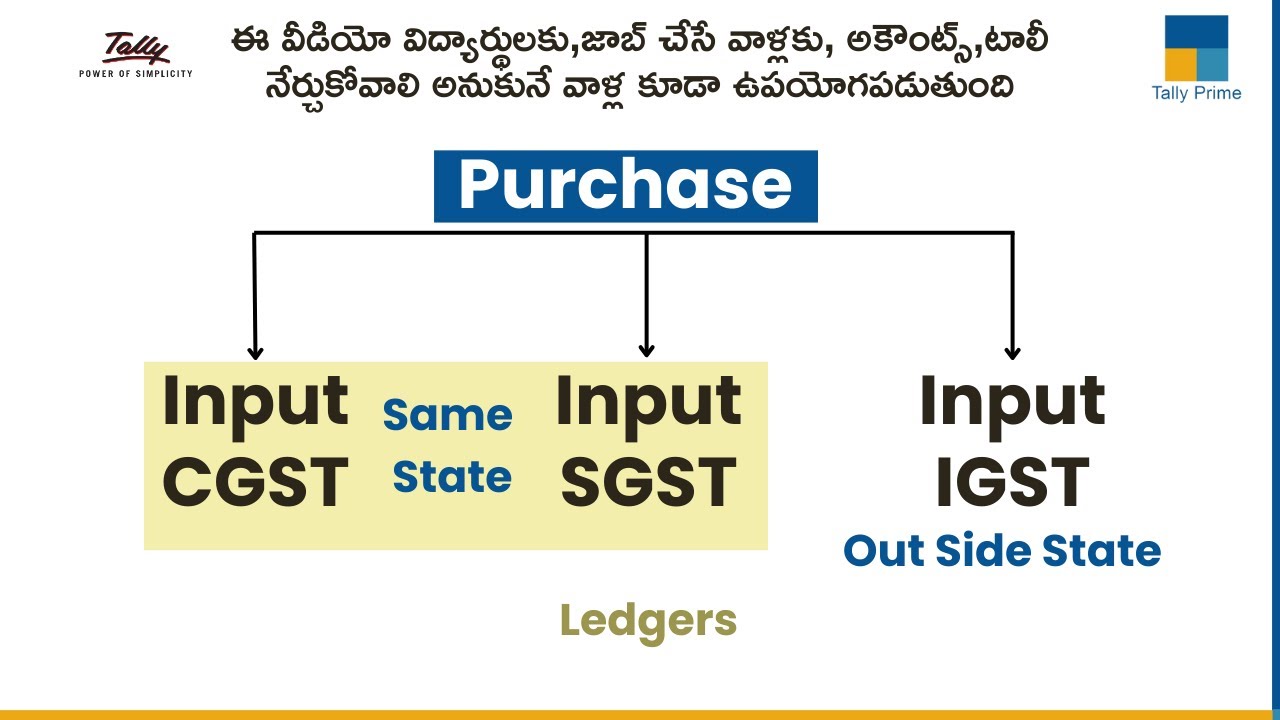 Tally
POWER OF SIMPLICITY

ఈ వీడియో విద్యార్థులకు,జాబ్ చేసే వాళ్లకు, అకౌంట్స్,టాలీ నేర్చుకోవాలి అనుకునే వాళ్ల కూడా ఉపయోగపడుతుంది

Tally Prime

Purchase

Input CGST

Same State

Input SGST

Input IGST

Out Side State

Ledgers